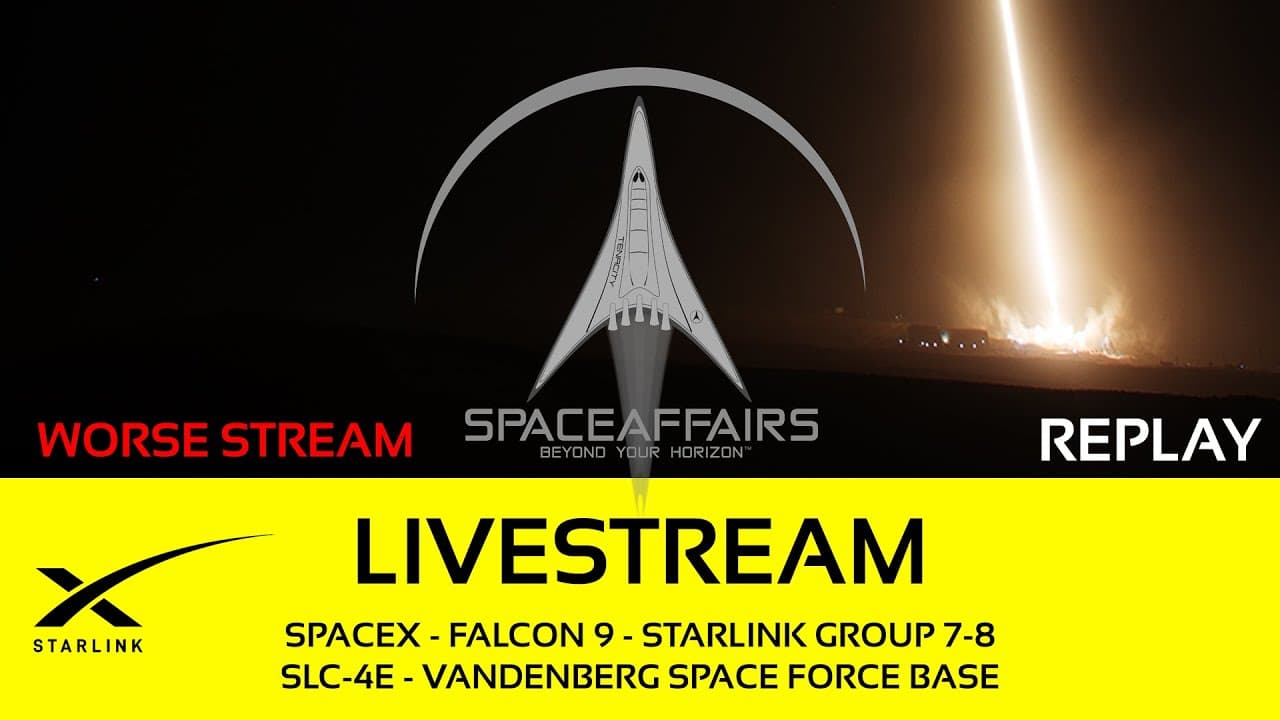 TENACITY

WORSE STREAM

SPACEAFFAIRS
BEYOND YOUR HORIZON™

REPLAY

STARLINK

LIVESTREAM

SPACEX - FALCON 9 - STARLINK GROUP 7-8
SLC-4E - VANDENBERG SPACE FORCE BASE